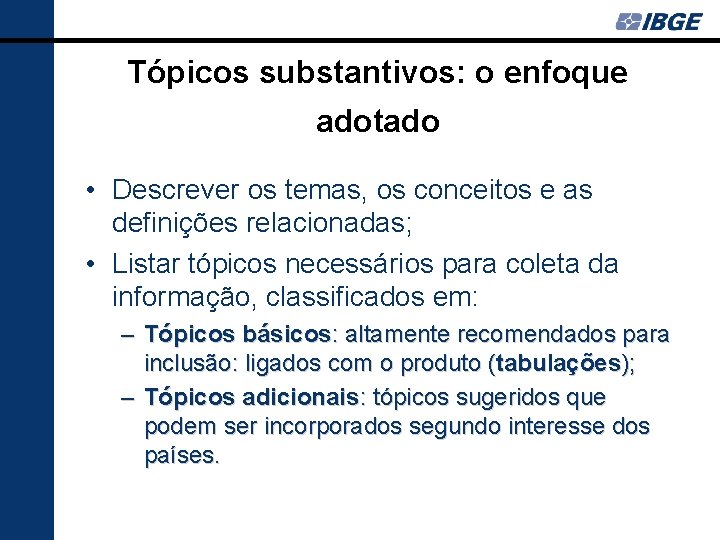 IBGE

Tópicos substantivos: o enfoque adotado

• Descrever os temas, os conceitos e as definições relacionadas;
• Listar tópicos necessários para coleta da informação, classificados em:
– Tópicos básicos: altamente recomendados para inclusão: ligados com o produto (tabulações);
– Tópicos adicionais: tópicos sugeridos que podem ser incorporados segundo interesse dos países.